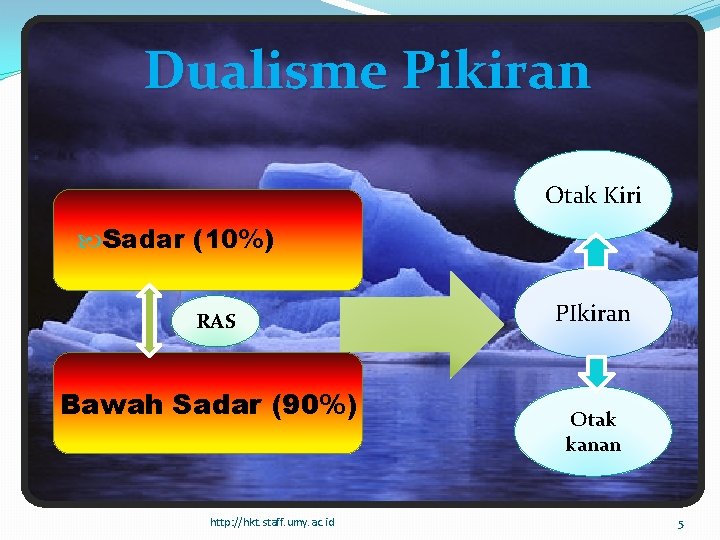 Dualisme Pikiran

Sadar (10%)

RAS

Bawah Sadar (90%)

Otak Kiri

PIkiran

Otak kanan

http://hkt.staff.umy.ac.id

5